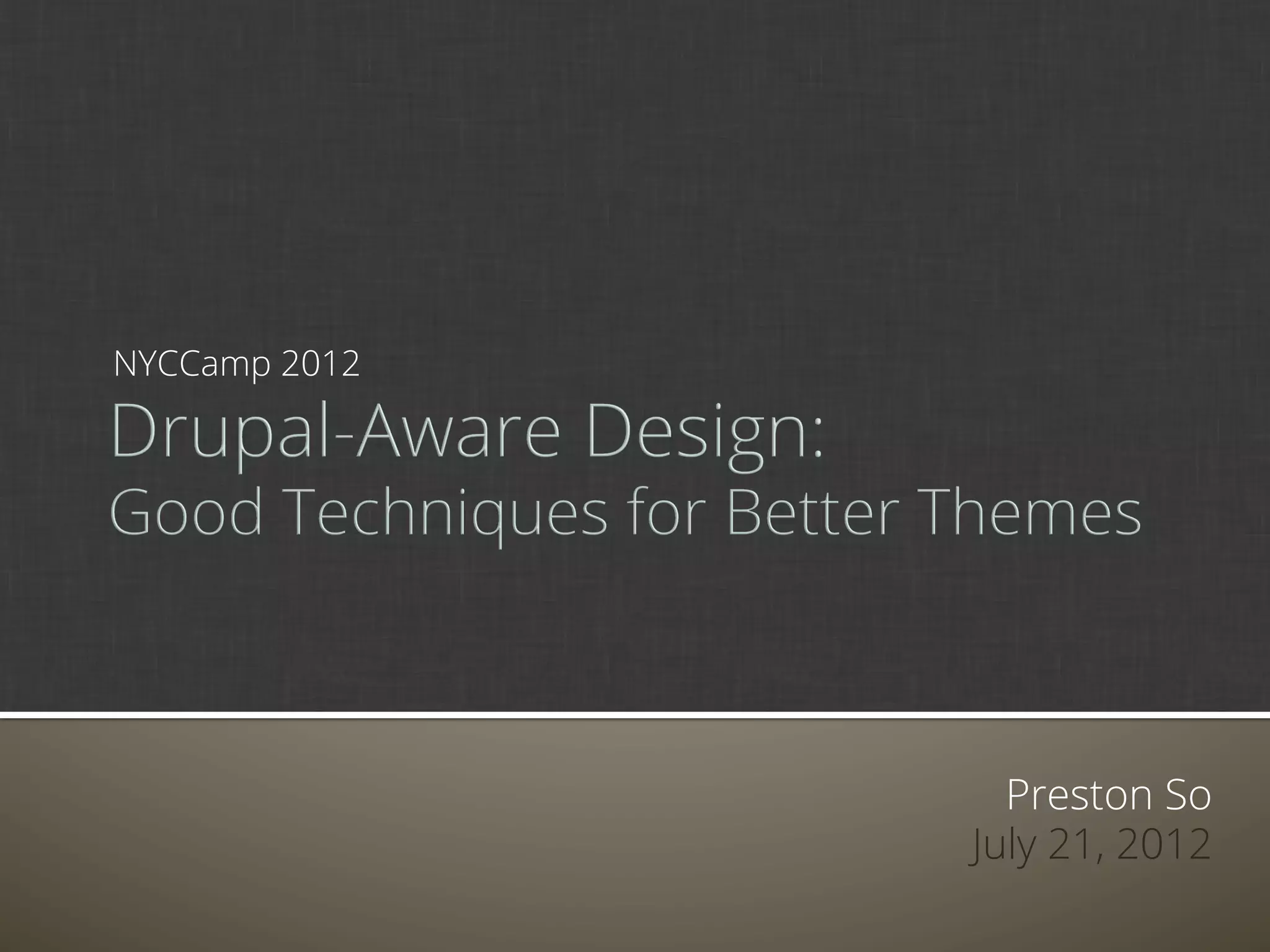 NYCCamp 2012

Drupal-Aware Design:
Good Techniques for Better Themes

Preston So
July 21, 2012